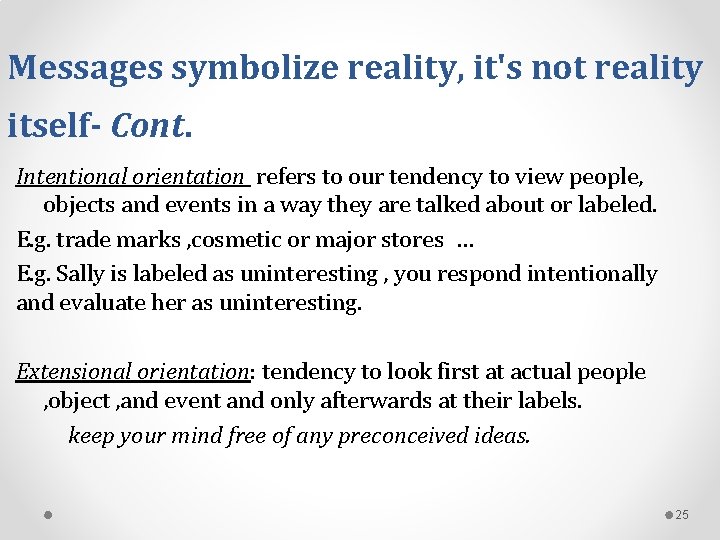 Messages symbolize reality, it's not reality itself- Cont.

Intentional orientation refers to our tendency to view people, objects and events in a way they are talked about or labeled.

E.g. trade marks ,cosmetic or major stores ...

E.g. Sally is labeled as uninteresting , you respond intentionally and evaluate her as uninteresting.

Extensional orientation: tendency to look first at actual people ,object ,and event and only afterwards at their labels.

keep your mind free of any preconceived ideas.

25